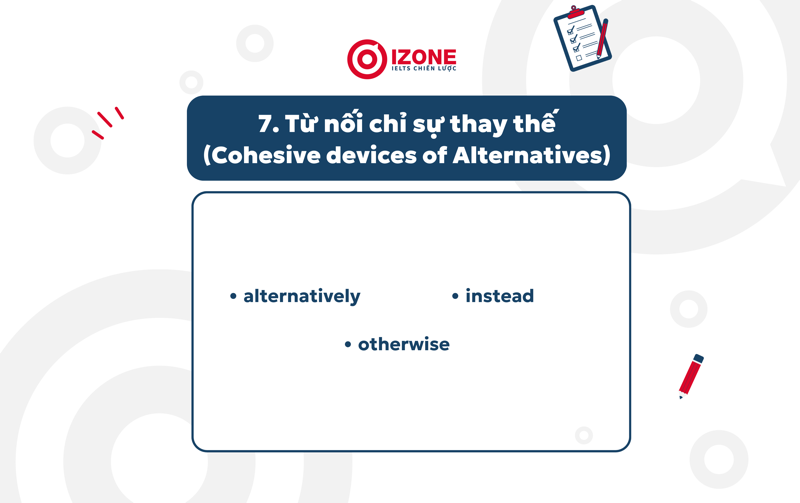 IZONE
IELTS CHIẾN LƯỢC

7. Từ nối chỉ sự thay thế
(Cohesive devices of Alternatives)

• alternatively
• instead
• otherwise